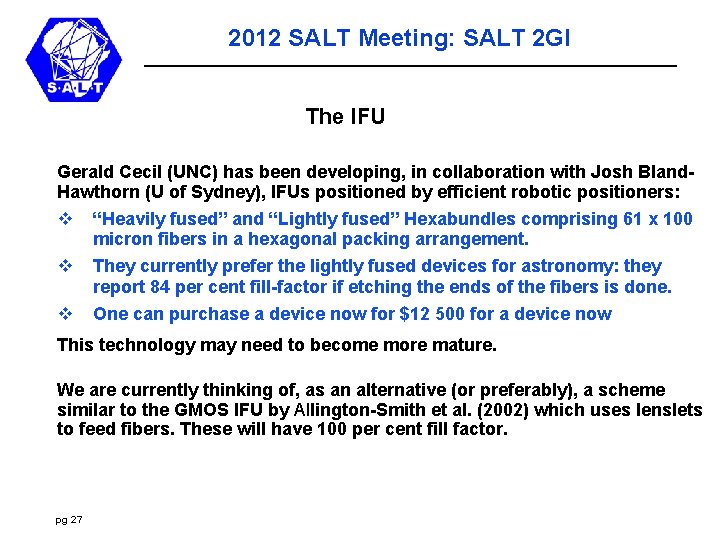 S·A·L·T

2012 SALT Meeting: SALT 2GI

The IFU

Gerald Cecil (UNC) has been developing, in collaboration with Josh Bland-Hawthorn (U of Sydney), IFUs positioned by efficient robotic positioners:

❖ “Heavily fused” and “Lightly fused” Hexabundles comprising 61 x 100 micron fibers in a hexagonal packing arrangement.

❖ They currently prefer the lightly fused devices for astronomy: they report 84 per cent fill-factor if etching the ends of the fibers is done.

❖ One can purchase a device now for \$12 500 for a device now

This technology may need to become more mature.

We are currently thinking of, as an alternative (or preferably), a scheme similar to the GMOS IFU by Allington-Smith et al. (2002) which uses lenslets to feed fibers. These will have 100 per cent fill factor.

pg 27